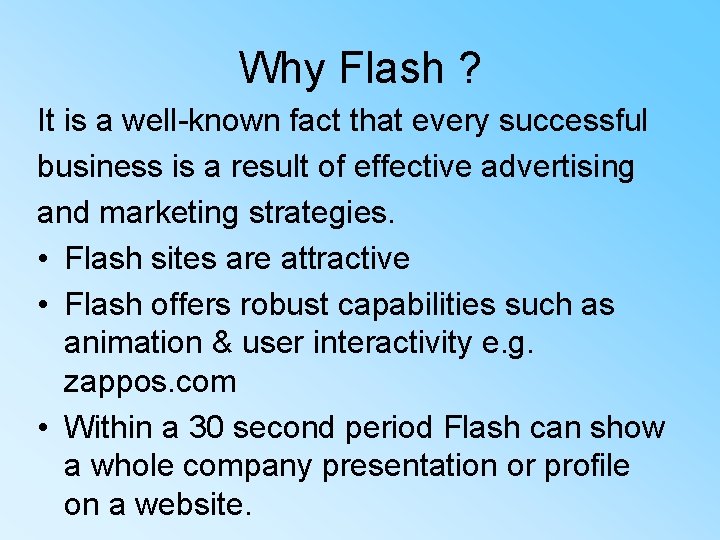 Why Flash ?

It is a well-known fact that every successful business is a result of effective advertising and marketing strategies.

• Flash sites are attractive
• Flash offers robust capabilities such as animation & user interactivity e.g. zappos.com
• Within a 30 second period Flash can show a whole company presentation or profile on a website.